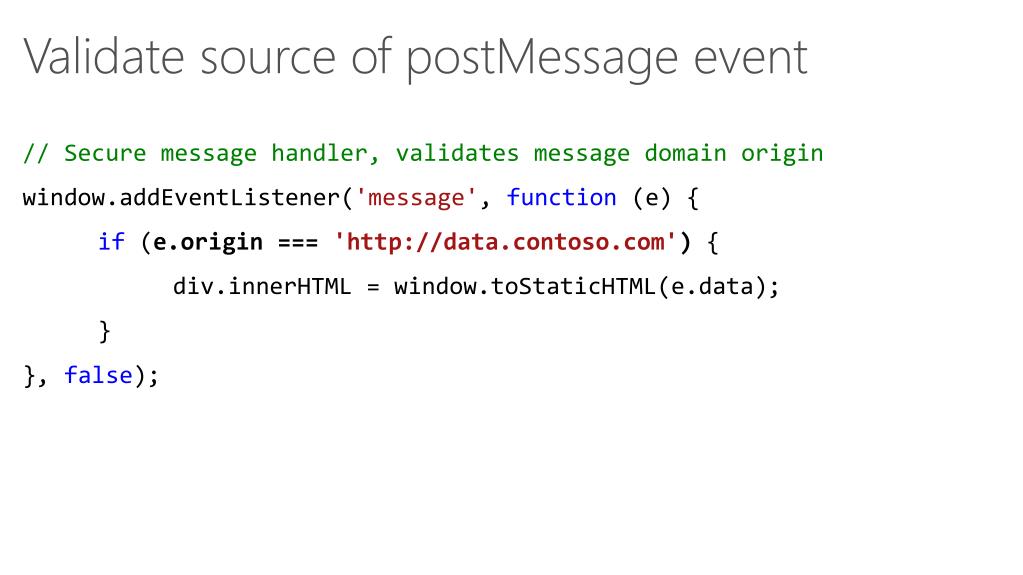 Validate source of postMessage event

// Secure message handler, validates message domain origin
window.addEventListener('message', function (e) {
    if (e.origin === 'http://data.contoso.com') {
        div.innerHTML = window.toStaticHTML(e.data);
    }
}, false);